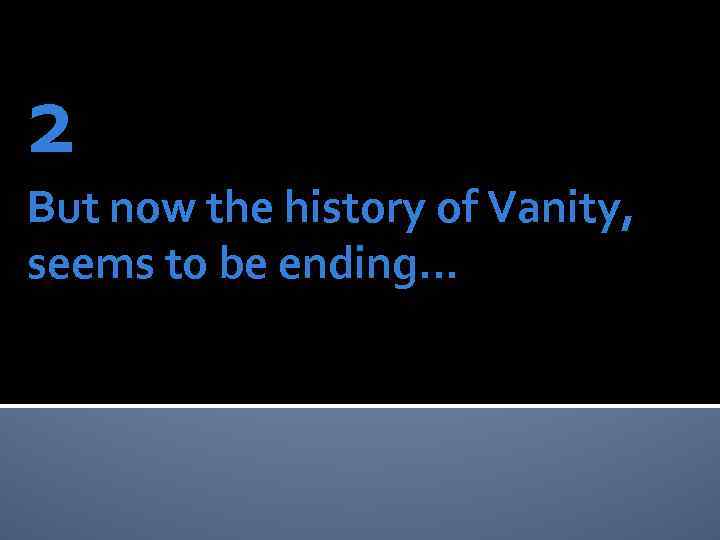 2

But now the history of Vanity, seems to be ending…